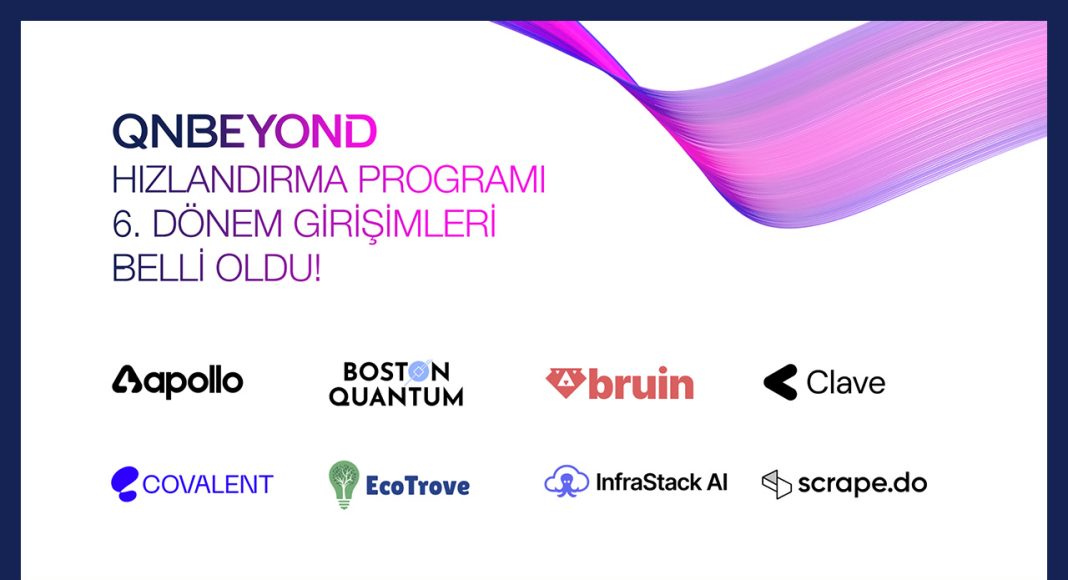 QNBEYOND
HIZLANDIRMA PROGRAMI
6. DÖNEM GİRİŞİMLERİ
BELLİ OLDU!

apollo

BOSTON QUANTUM

bruin

Clave

COVALENT

EcoTrove

InfraStack AI

scrape.do